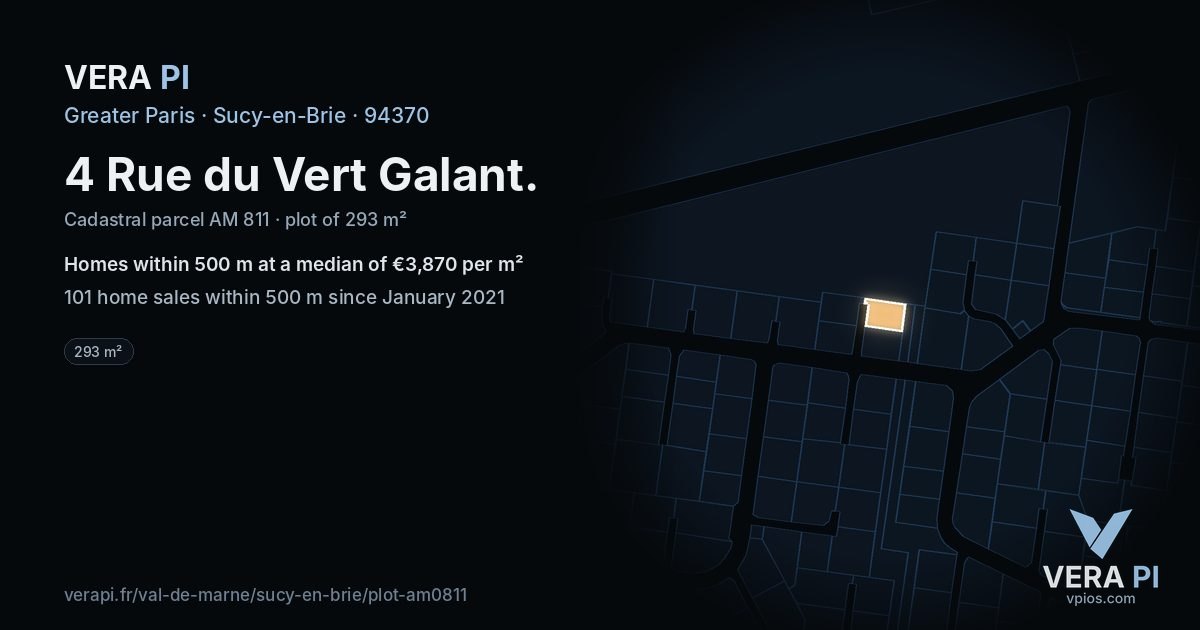 VERA PI

Greater Paris · Sucy-en-Brie · 94370

4 Rue du Vert Galant.

Cadastral parcel AM 811 · plot of 293 m²

Homes within 500 m at a median of €3,870 per m²

101 home sales within 500 m since January 2021

293 m²

verapi.fr/val-de-marne/sucy-en-brie/plot-am0811

VERA PI
vpios.com